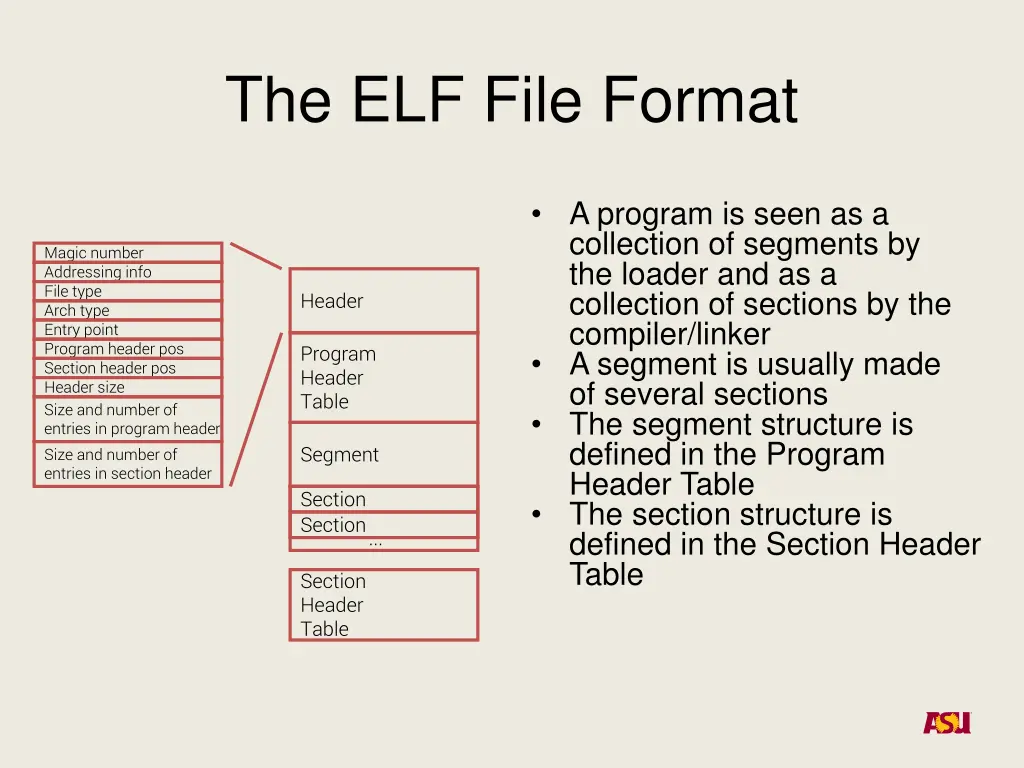 The ELF File Format

Magic number
Addressing info
File type
Arch type
Entry point
Program header pos
Section header pos
Header size
Size and number of entries in program header
Size and number of entries in section header

Header
Program Header Table
Segment
Section
Section
...
Section Header Table

• A program is seen as a collection of segments by the loader and as a collection of sections by the compiler/linker
• A segment is usually made of several sections
• The segment structure is defined in the Program Header Table
• The section structure is defined in the Section Header Table

ASU